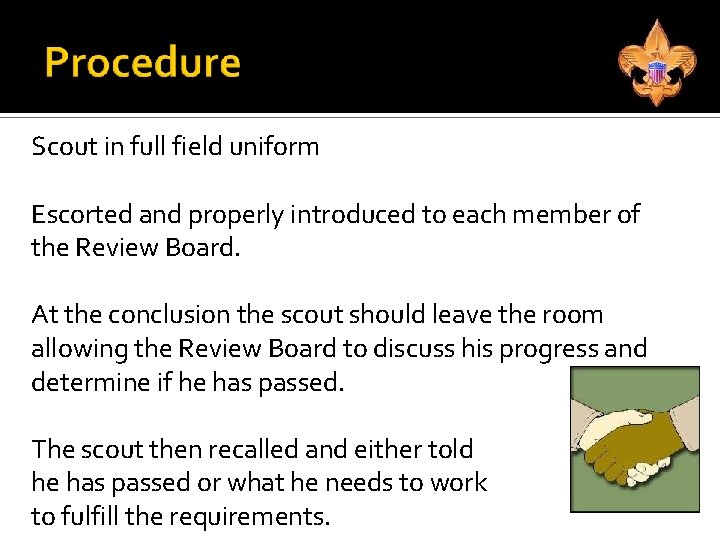 Procedure

Scout in full field uniform

Escorted and properly introduced to each member of the Review Board.

At the conclusion the scout should leave the room allowing the Review Board to discuss his progress and determine if he has passed.

The scout then recalled and either told he has passed or what he needs to work to fulfill the requirements.